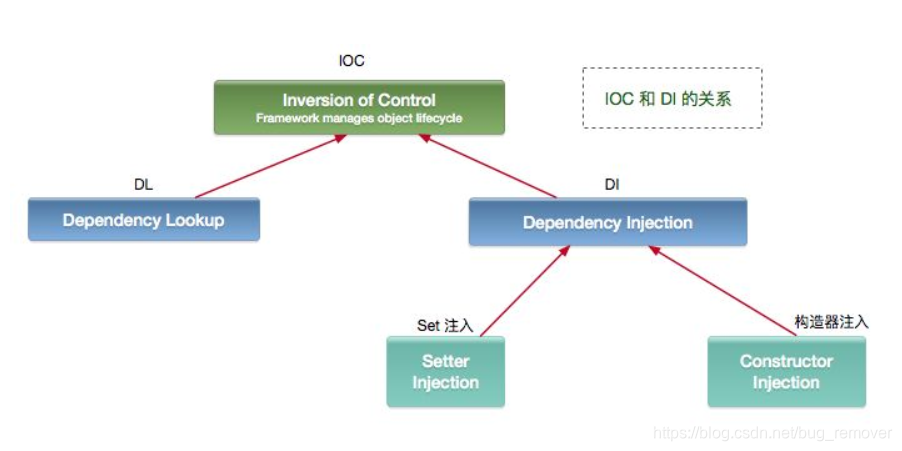 IOC

Inversion of Control
Framework manages object lifecycle

IOC 和 DI 的关系

DL

Dependency Lookup

DI

Dependency Injection

Set 注入

Setter Injection

构造器注入

Constructor Injection

https://blog.csdn.net/bug_remover